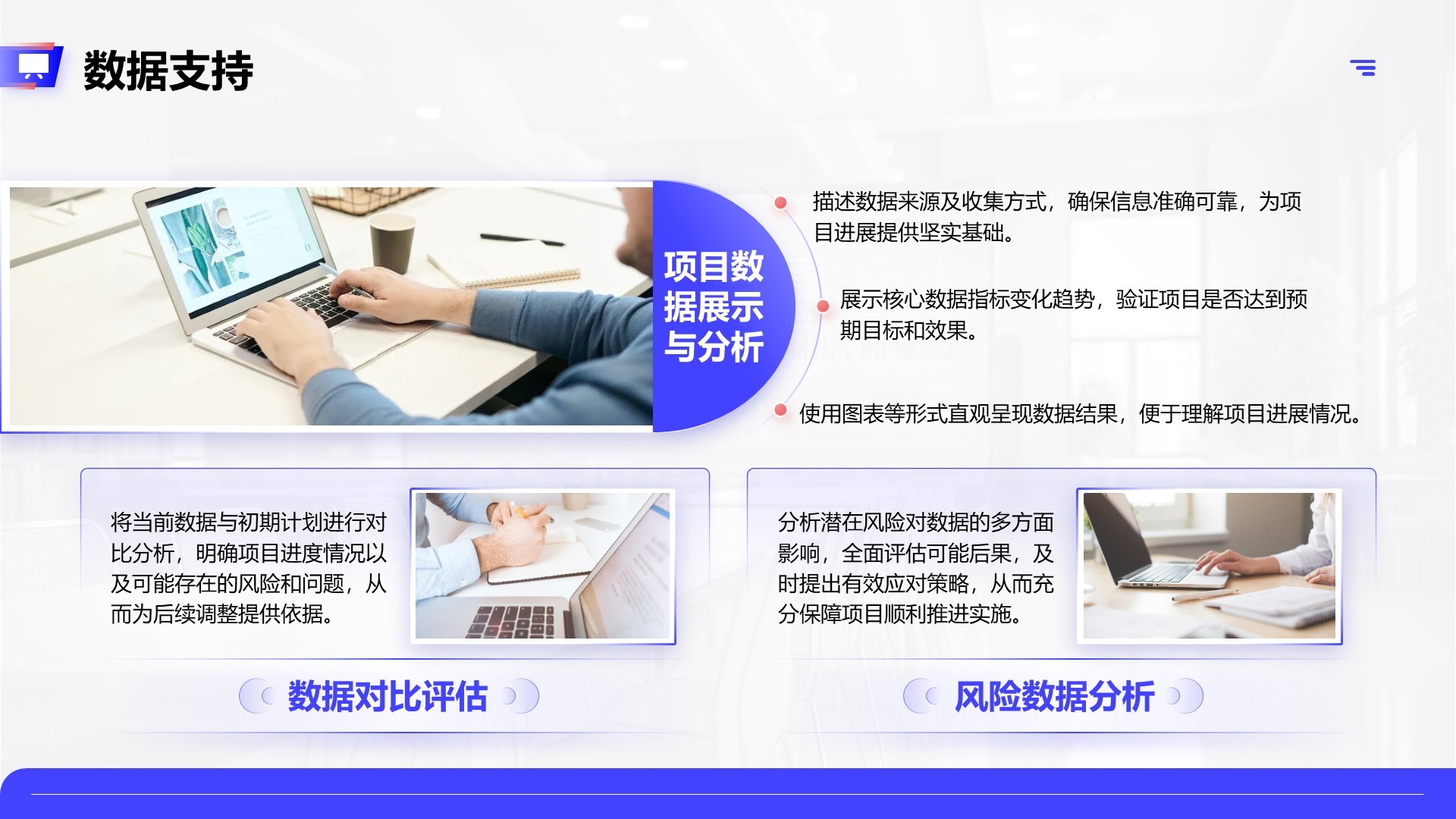 数据支持

项目数据展示与分析

描述数据来源及收集方式，确保信息准确可靠，为项目进展提供坚实基础。

展示核心数据指标变化趋势，验证项目是否达到预期目标和效果。

使用图表等形式直观呈现数据结果，便于理解项目进展情况。

将当前数据与初期计划进行对比分析，明确项目进度情况以及可能存在的风险和问题，从而为后续调整提供依据。

数据对比评估

分析潜在风险对数据的多方面影响，全面评估可能后果，及时提出有效应对策略，从而充分保障项目顺利推进实施。

风险数据分析